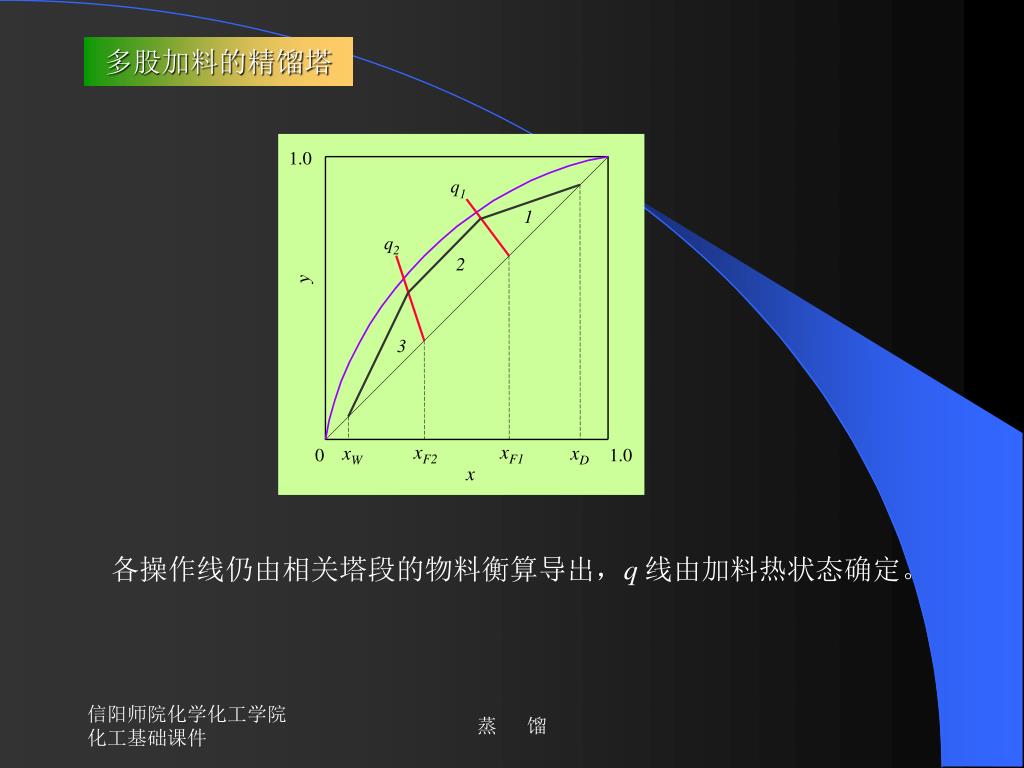 多股加料的精馏塔

1.0
$q_1$
1
$q_2$
2
y
3
0 $x_W$ $x_{F2}$ $x_{F1}$ $x_D$ 1.0
x

各操作线仍由相关塔段的物料衡算导出，$q$ 线由加料热状态确定。

信阳师院化学化工学院
化工基础课件

蒸 馏